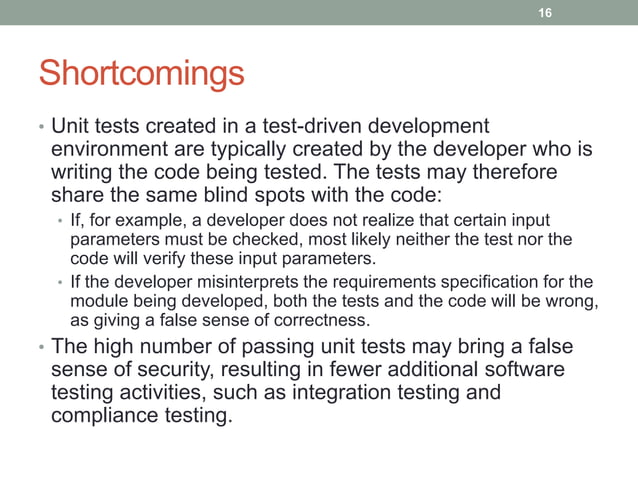 16

Shortcomings

• Unit tests created in a test-driven development environment are typically created by the developer who is writing the code being tested. The tests may therefore share the same blind spots with the code:

• If, for example, a developer does not realize that certain input parameters must be checked, most likely neither the test nor the code will verify these input parameters.

• If the developer misinterprets the requirements specification for the module being developed, both the tests and the code will be wrong, as giving a false sense of correctness.

• The high number of passing unit tests may bring a false sense of security, resulting in fewer additional software testing activities, such as integration testing and compliance testing.